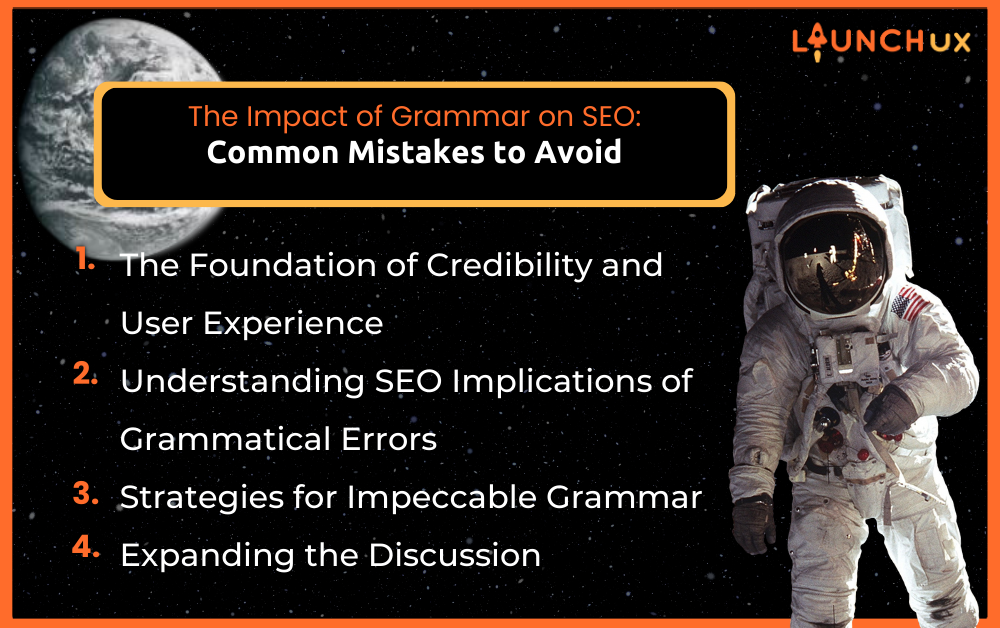 LAUNCHUX

The Impact of Grammar on SEO:
Common Mistakes to Avoid

1. The Foundation of Credibility and User Experience
2. Understanding SEO Implications of Grammatical Errors
3. Strategies for Impeccable Grammar
4. Expanding the Discussion